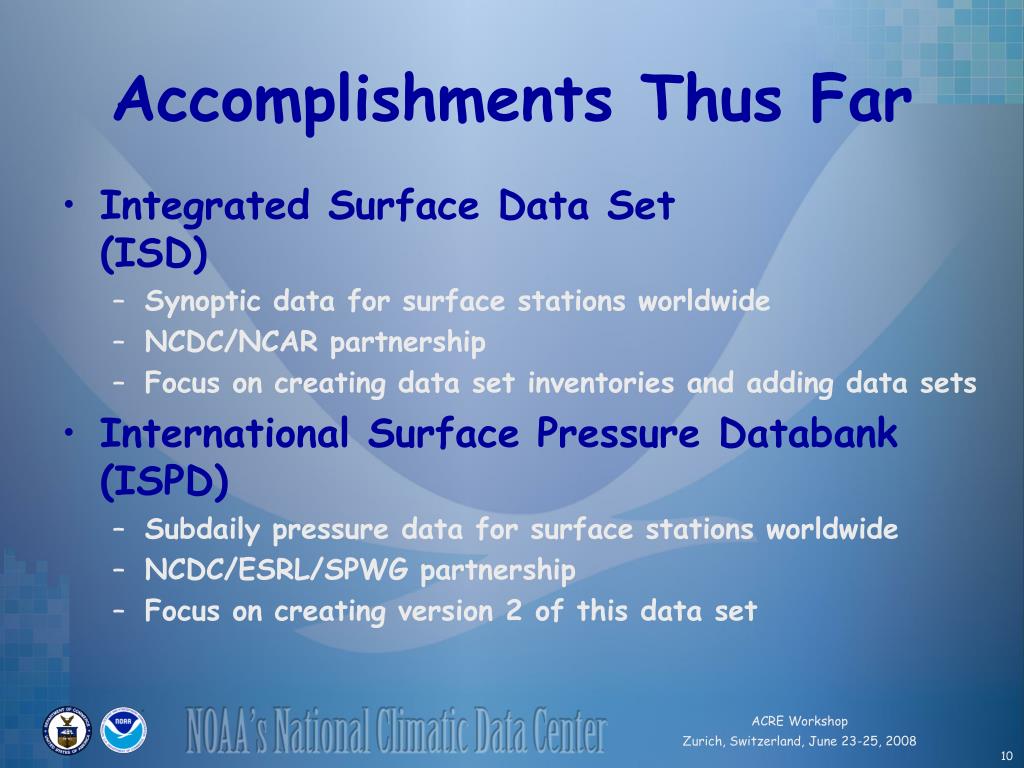 Accomplishments Thus Far

• Integrated Surface Data Set (ISD)
 – Synoptic data for surface stations worldwide
 – NCDC/NCAR partnership
 – Focus on creating data set inventories and adding data sets
• International Surface Pressure Databank (ISPD)
 – Subdaily pressure data for surface stations worldwide
 – NCDC/ESRL/SPWG partnership
 – Focus on creating version 2 of this data set

NOAA
NOAA's National Climatic Data Center

ACRE Workshop
Zurich, Switzerland, June 23-25, 2008

10